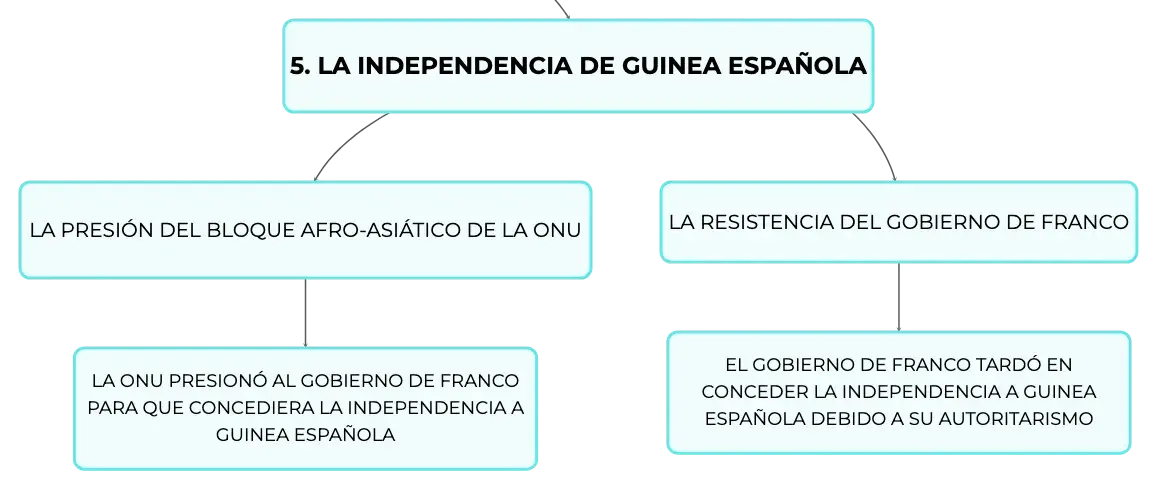 5. LA INDEPENDENCIA DE GUINEA ESPAÑOLA

LA PRESIÓN DEL BLOQUE AFRO-ASIÁTICO DE LA ONU

LA ONU PRESIONÓ AL GOBIERNO DE FRANCO PARA QUE CONCEDIERA LA INDEPENDENCIA A GUINEA ESPAÑOLA

LA RESISTENCIA DEL GOBIERNO DE FRANCO

EL GOBIERNO DE FRANCO TARDÓ EN CONCEDER LA INDEPENDENCIA A GUINEA ESPAÑOLA DEBIDO A SU AUTORITARISMO